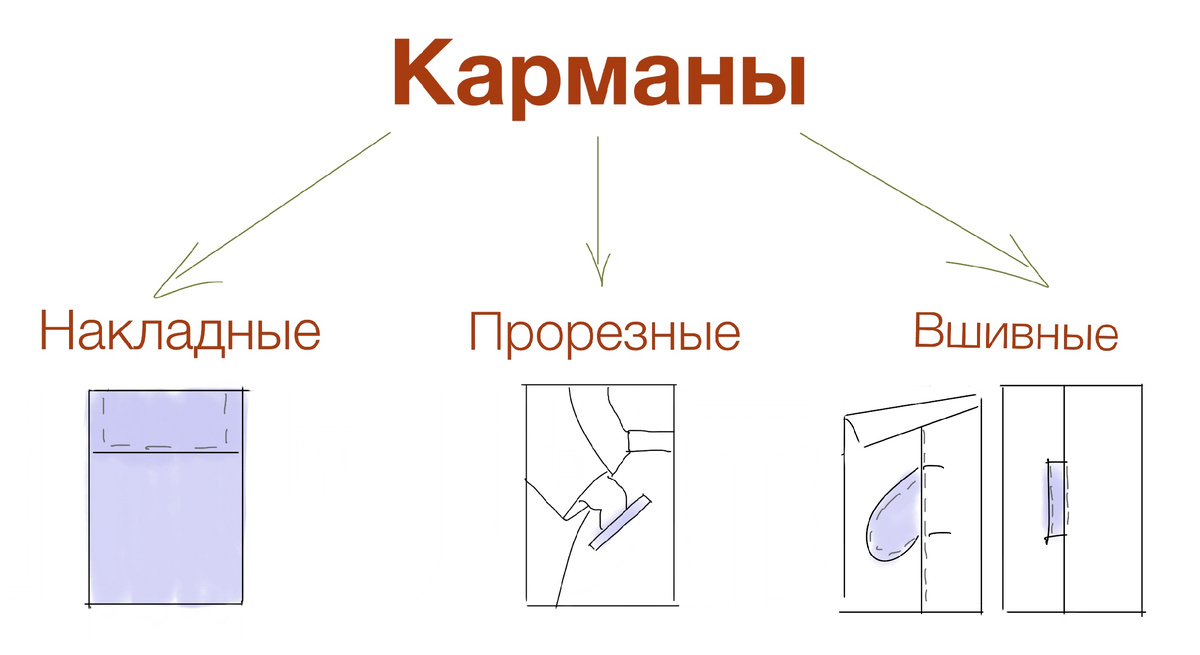 Карманы

Накладные

Прорезные

Вшивные